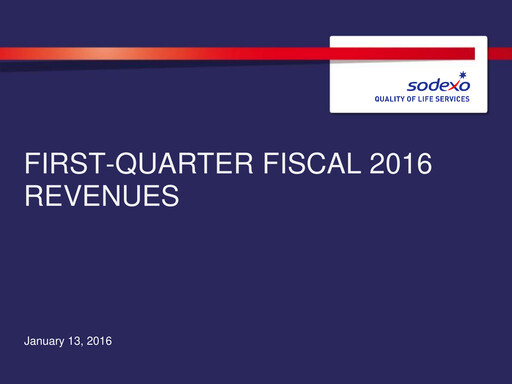 sodexo
QUALITY OF LIFE SERVICES

FIRST-QUARTER FISCAL 2016 REVENUES

January 13, 2016